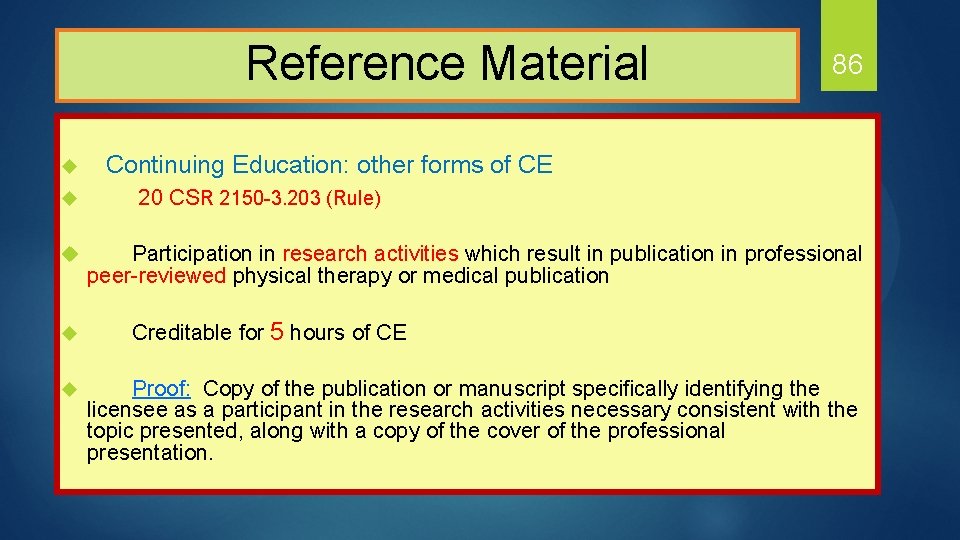 Reference Material

86

Continuing Education: other forms of CE

20 CSR 2150-3.203 (Rule)

Participation in research activities which result in publication in professional peer-reviewed physical therapy or medical publication

Creditable for 5 hours of CE

Proof: Copy of the publication or manuscript specifically identifying the licensee as a participant in the research activities necessary consistent with the topic presented, along with a copy of the cover of the professional presentation.